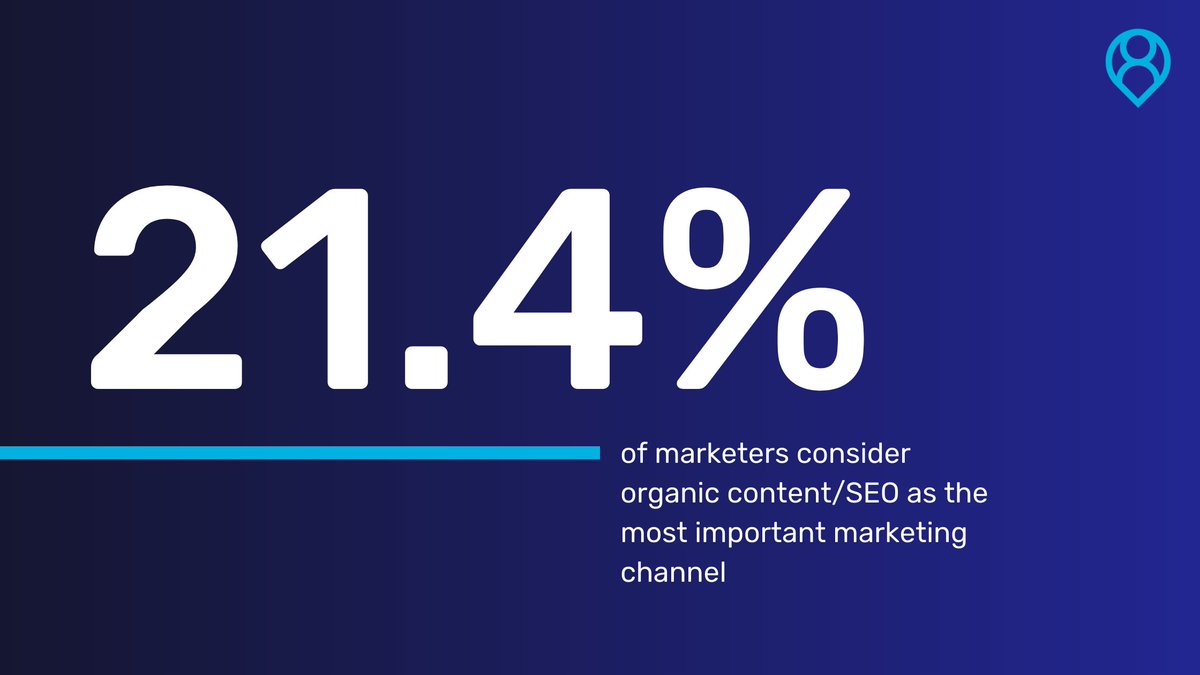 21.4%

of marketers consider organic content/SEO as the most important marketing channel